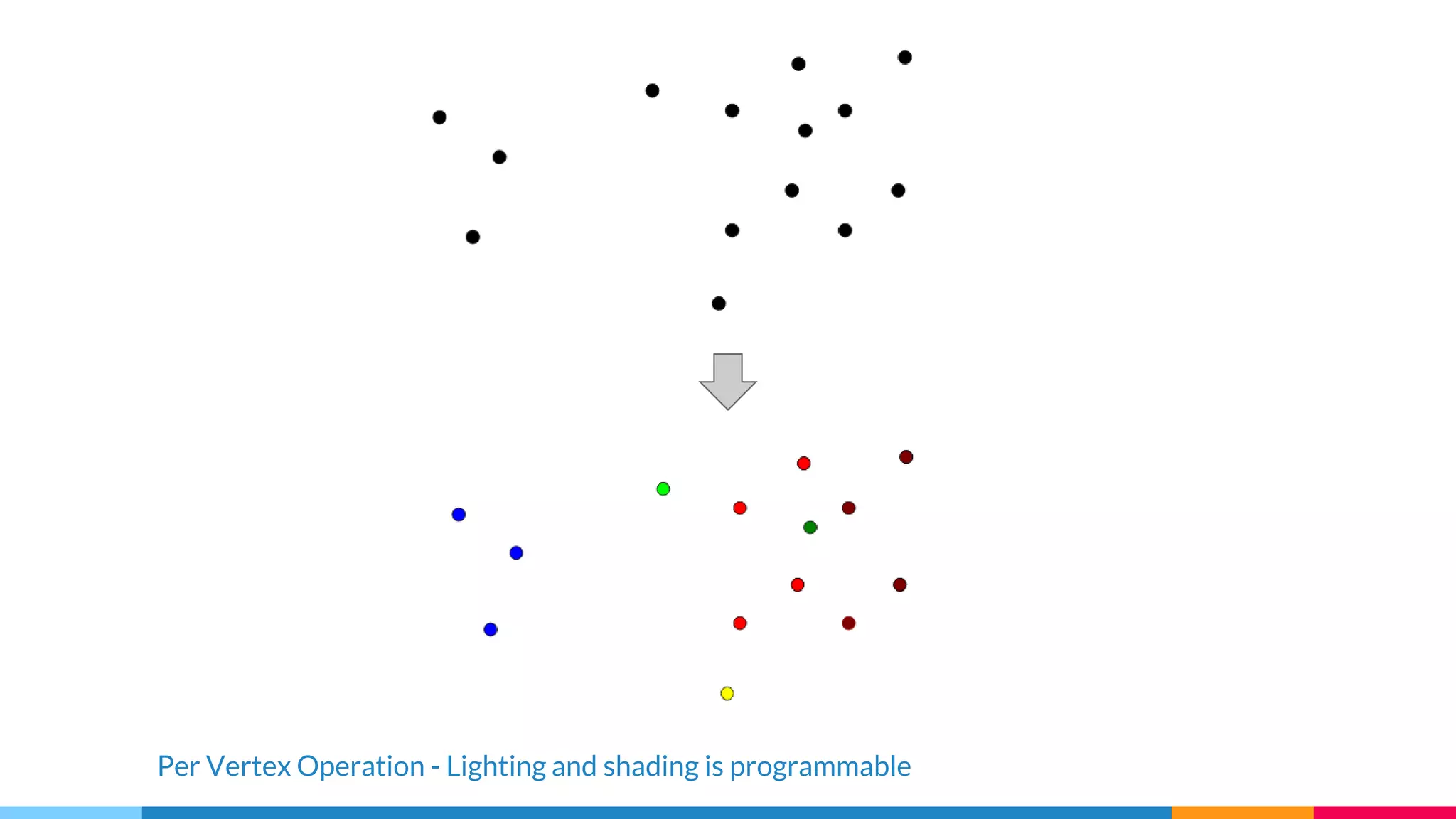 Per Vertex Operation - Lighting and shading is programmable